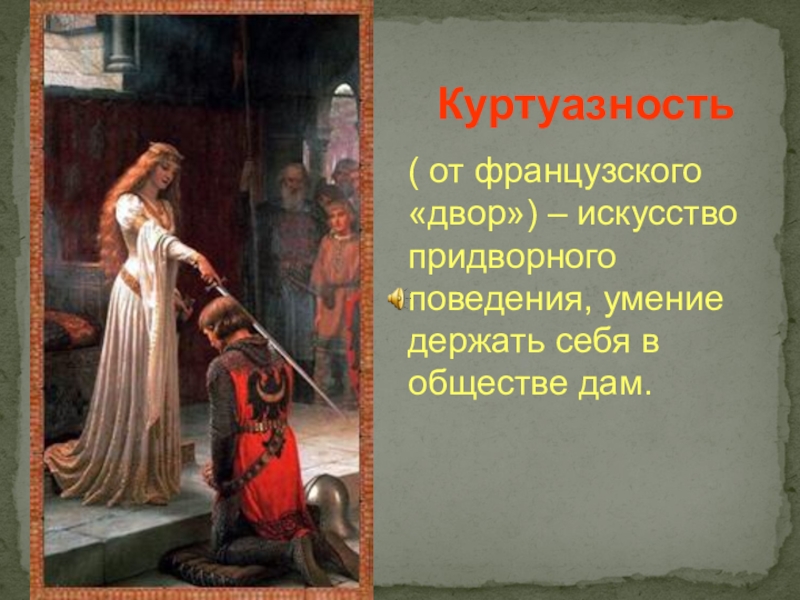 Куртуазность

( от французского «двор») – искусство придворного поведения, умение держать себя в обществе дам.